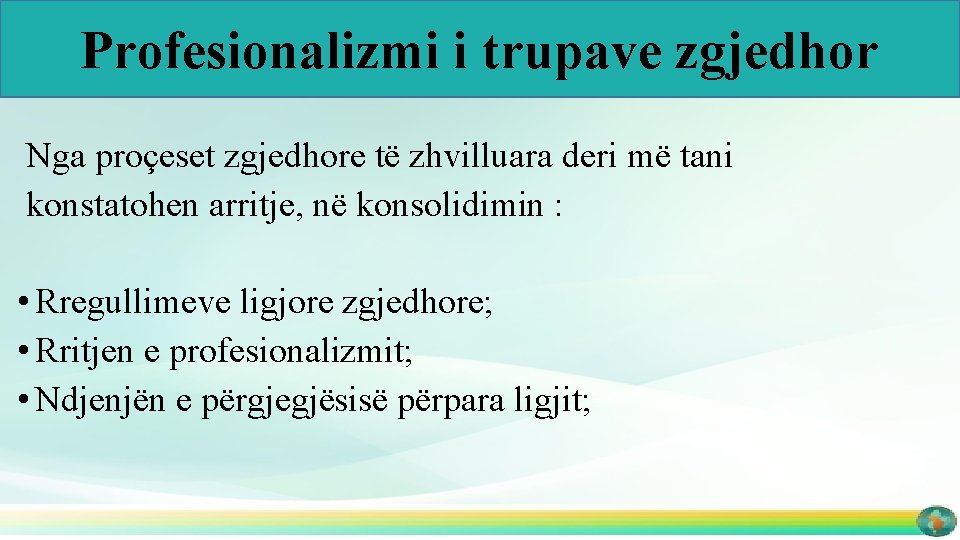 Profesionalizmi i trupave zgjedhor

Nga proçeset zgjedhore të zhvilluara deri më tani konstatohen arritje, në konsolidimin :

• Rregullimeve ligjore zgjedhore;
• Rritjen e profesionalizmit;
• Ndjenjën e përgjegjësisë përpara ligjit;